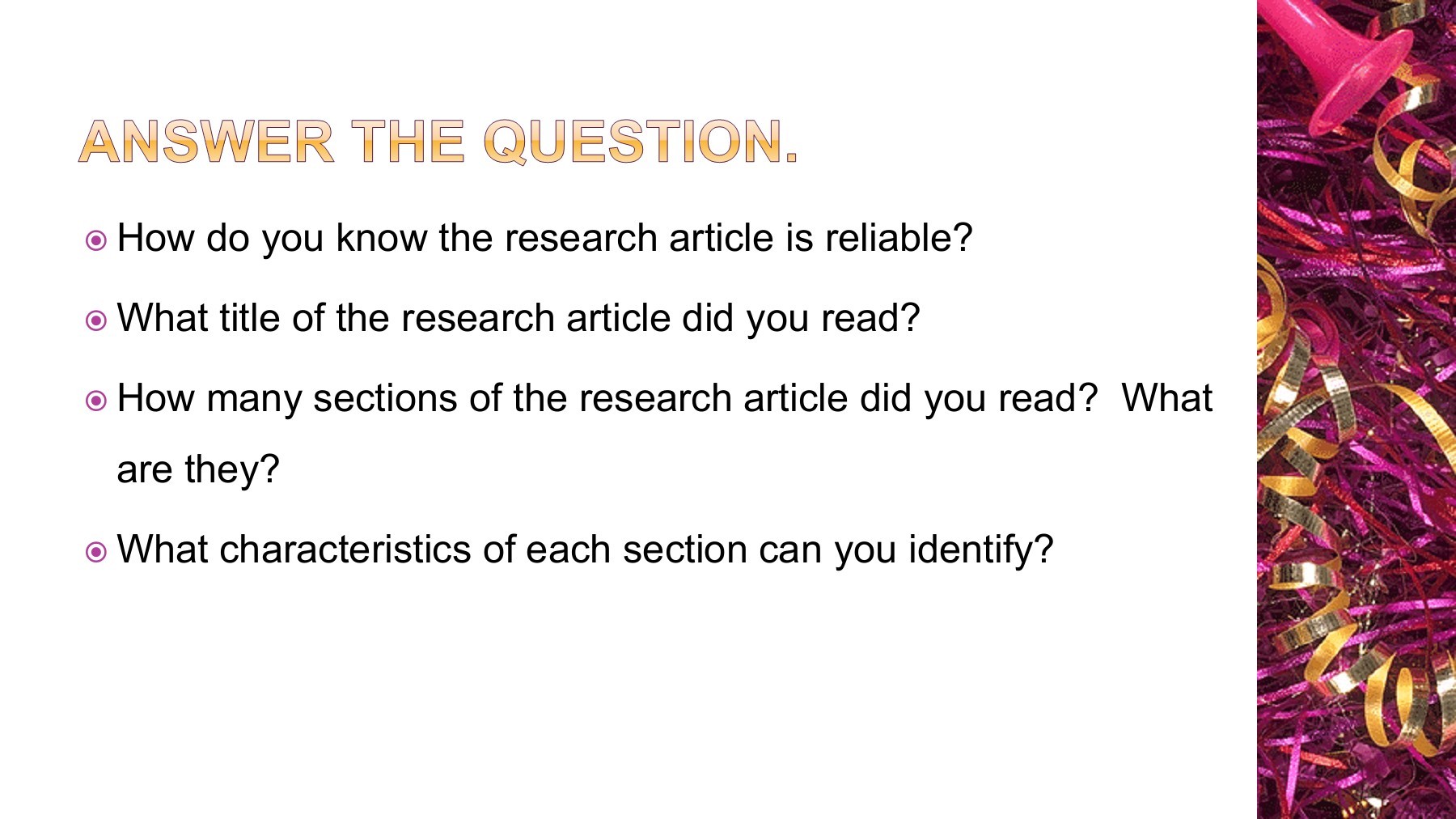 ANSWER THE QUESTION.

How do you know the research article is reliable?

What title of the research article did you read?

How many sections of the research article did you read?  What are they?

What characteristics of each section can you identify?